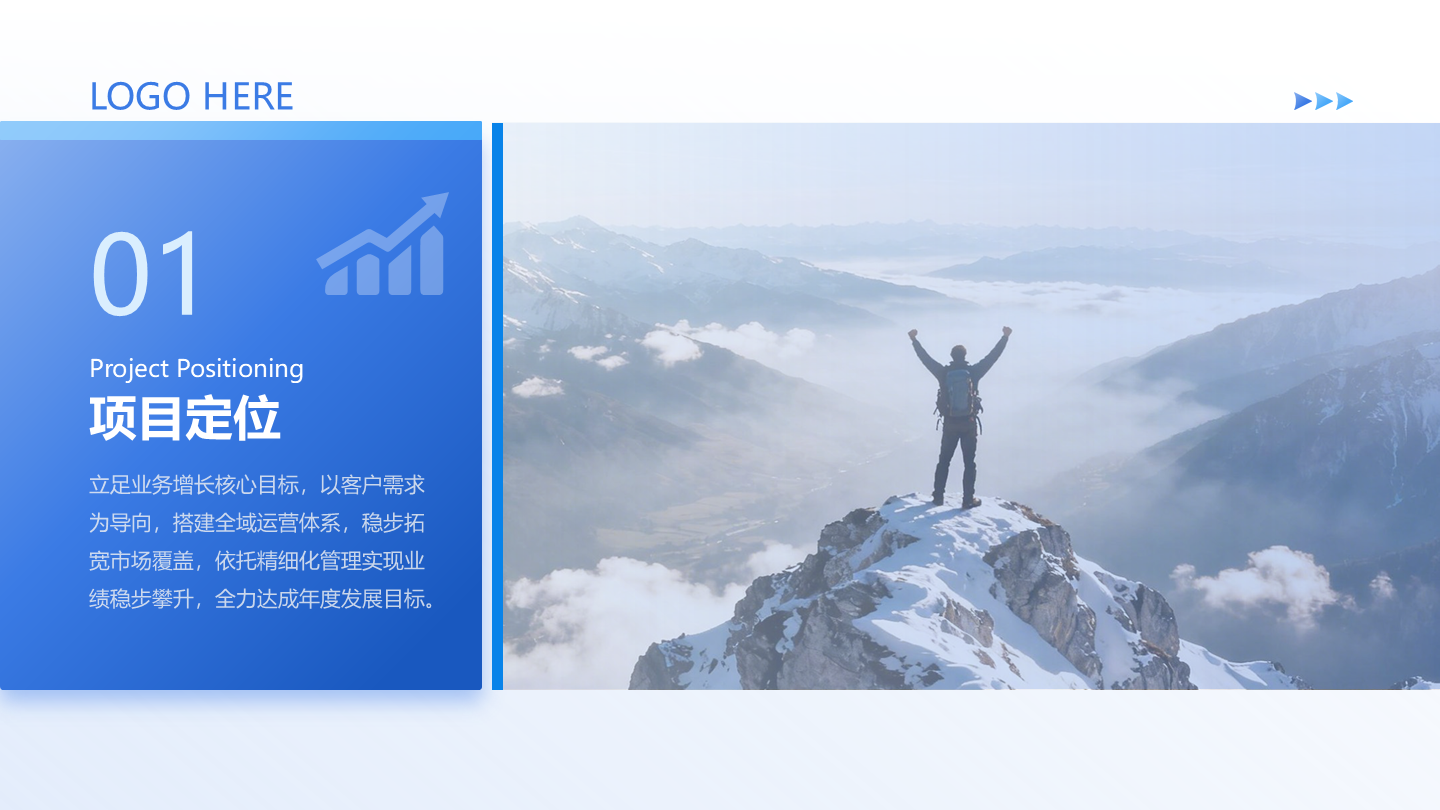 LOGO HERE

01

Project Positioning

项目定位

立足业务增长核心目标，以客户需求为导向，搭建全域运营体系，稳步拓宽市场覆盖，依托精细化管理实现业绩稳步攀升，全力达成年度发展目标。